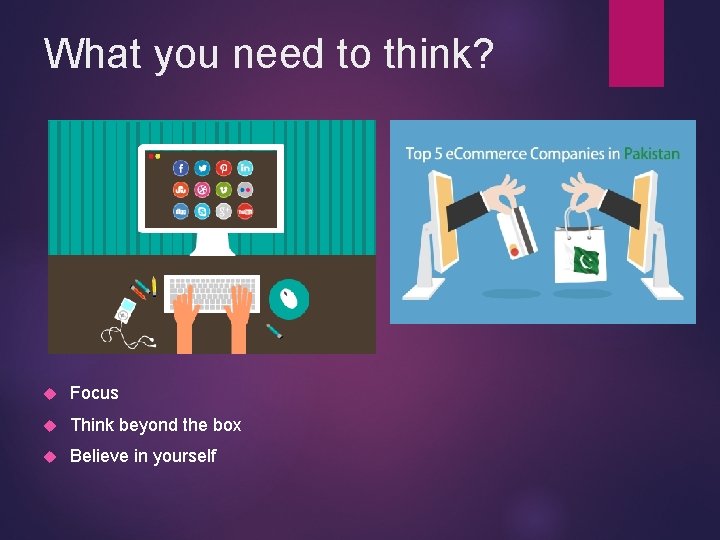 What you need to think?

Top 5 eCommerce Companies in Pakistan

• Focus
• Think beyond the box
• Believe in yourself